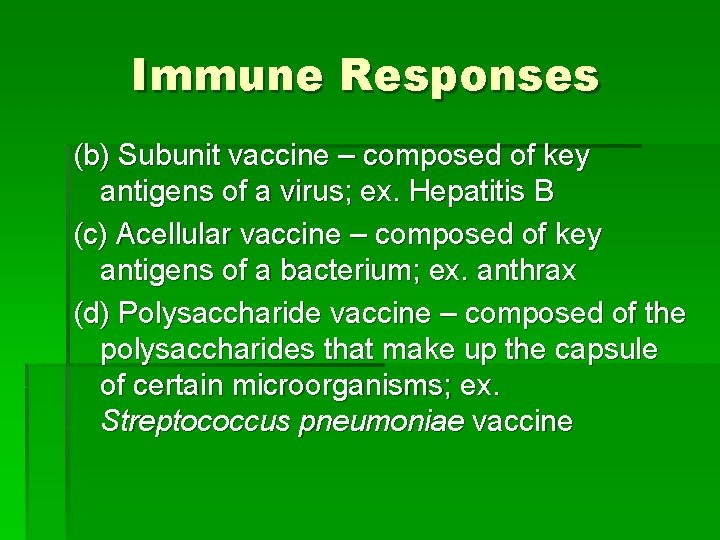 Immune Responses

(b) Subunit vaccine – composed of key antigens of a virus; ex. Hepatitis B

(c) Acellular vaccine – composed of key antigens of a bacterium; ex. anthrax

(d) Polysaccharide vaccine – composed of the polysaccharides that make up the capsule of certain microorganisms; ex. Streptococcus pneumoniae vaccine